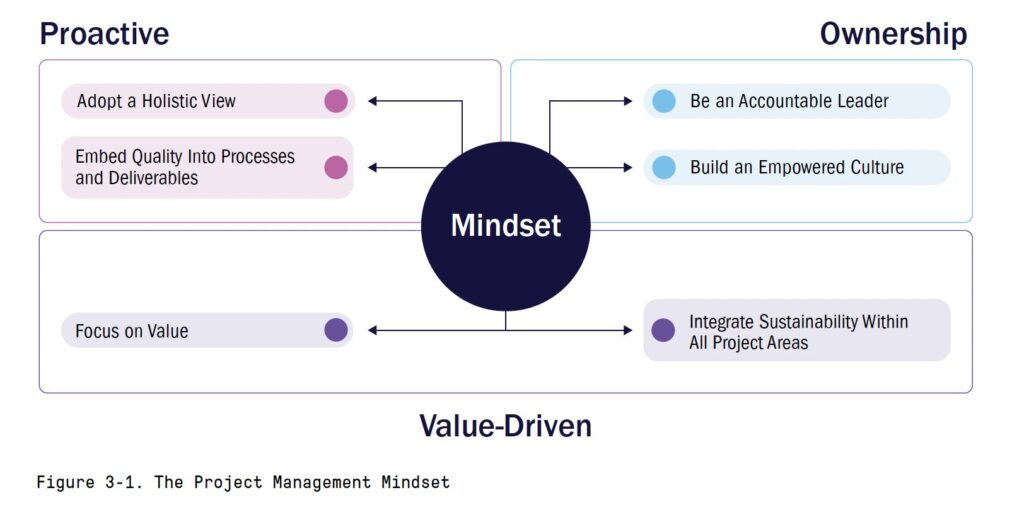 Proactive

Ownership

Adopt a Holistic View

Embed Quality Into Processes and Deliverables

Be an Accountable Leader

Build an Empowered Culture

Mindset

Focus on Value

Integrate Sustainability Within All Project Areas

Value-Driven

Figure 3-1. The Project Management Mindset